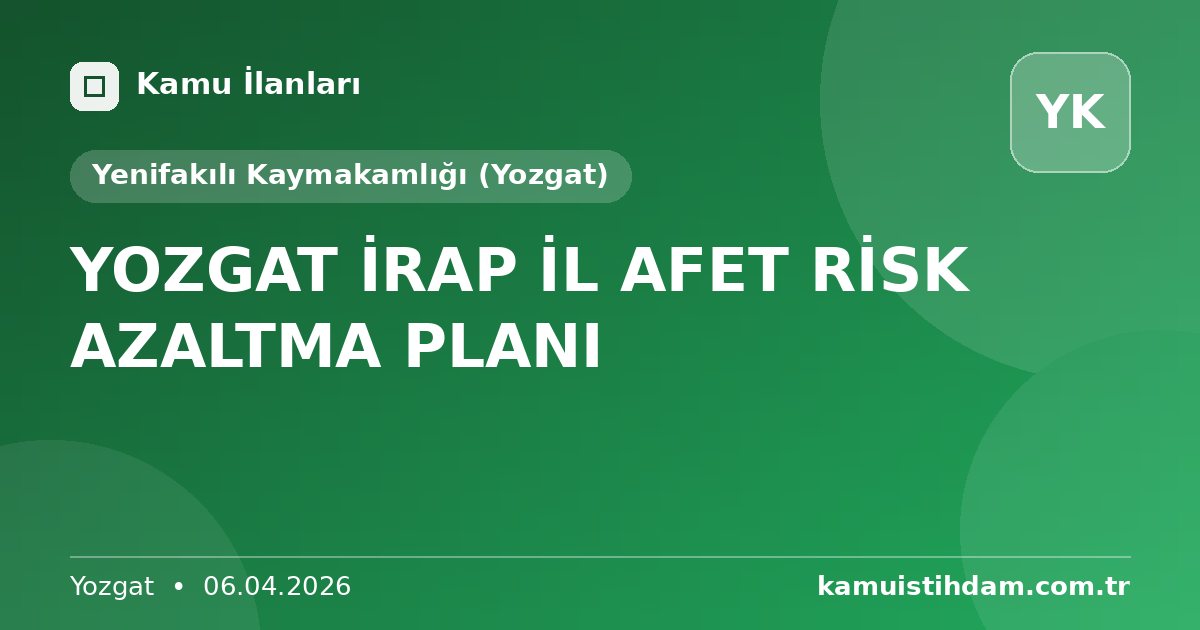 Kamu İlanları

YK

Yenifakılı Kaymakamlığı (Yozgat)

YOZGAT İRAP İL AFET RİSK AZALTMA PLANI

Yozgat • 06.04.2026

kamuistihdam.com.tr